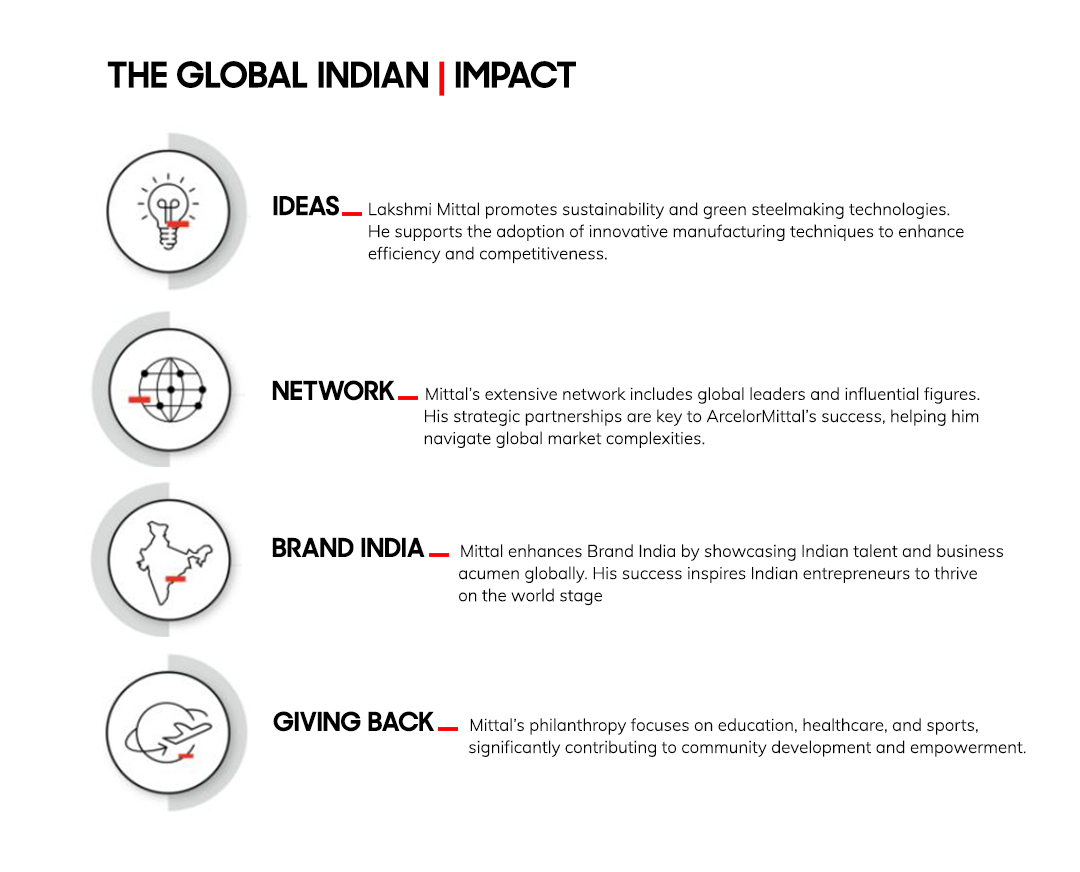 THE GLOBAL INDIAN | IMPACT

IDEAS Lakshmi Mittal promotes sustainability and green steelmaking technologies. He supports the adoption of innovative manufacturing techniques to enhance efficiency and competitiveness.

NETWORK Mittal's extensive network includes global leaders and influential figures. His strategic partnerships are key to ArcelorMittal's success, helping him navigate global market complexities.

BRAND INDIA Mittal enhances Brand India by showcasing Indian talent and business acumen globally. His success inspires Indian entrepreneurs to thrive on the world stage

GIVING BACK Mittal's philanthropy focuses on education, healthcare, and sports, significantly contributing to community development and empowerment.